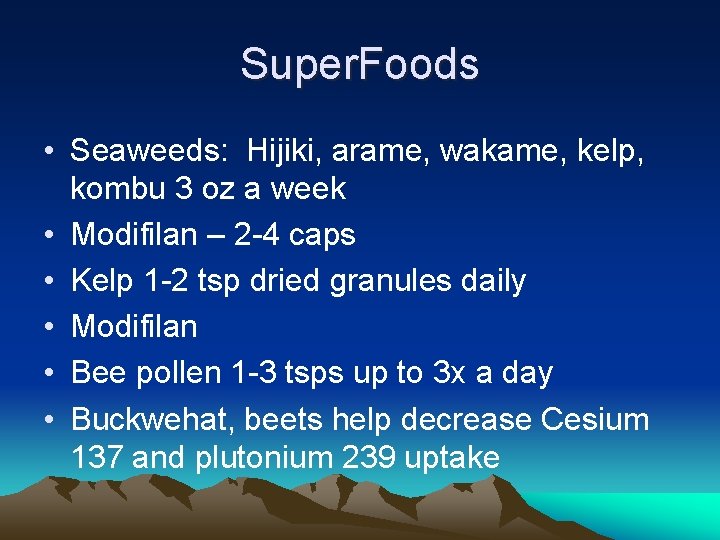 SuperFoods

• Seaweeds: Hijiki, arame, wakame, kelp, kombu 3 oz a week
• Modifilan – 2-4 caps
• Kelp 1-2 tsp dried granules daily
• Modifilan
• Bee pollen 1-3 tsps up to 3x a day
• Buckwehat, beets help decrease Cesium 137 and plutonium 239 uptake